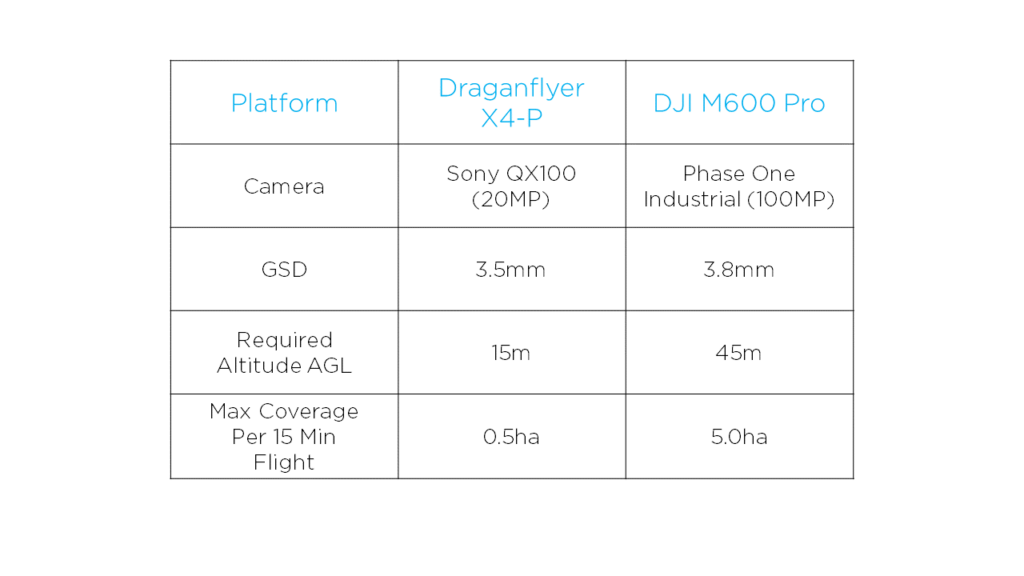 | Platform | Draganflyer X4-P | DJI M600 Pro |
|---|---|---|
| Camera | Sony QX100 (20MP) | Phase One Industrial (100MP) |
| GSD | 3.5mm | 3.8mm |
| Required Altitude AGL | 15m | 45m |
| Max Coverage Per 15 Min Flight | 0.5ha | 5.0ha |